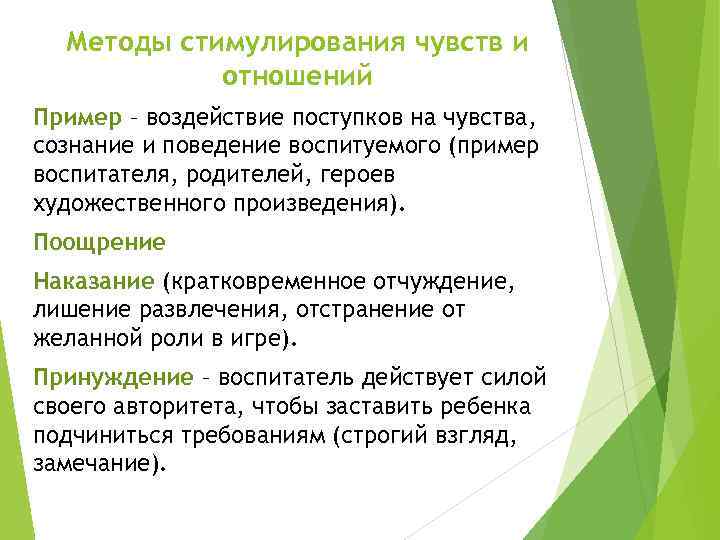 Методы стимулирования чувств и отношений

Пример – воздействие поступков на чувства, сознание и поведение воспитуемого (пример воспитателя, родителей, героев художественного произведения).

Поощрение

Наказание (кратковременное отчуждение, лишение развлечения, отстранение от желанной роли в игре).

Принуждение – воспитатель действует силой своего авторитета, чтобы заставить ребенка подчиниться требованиям (строгий взгляд, замечание).